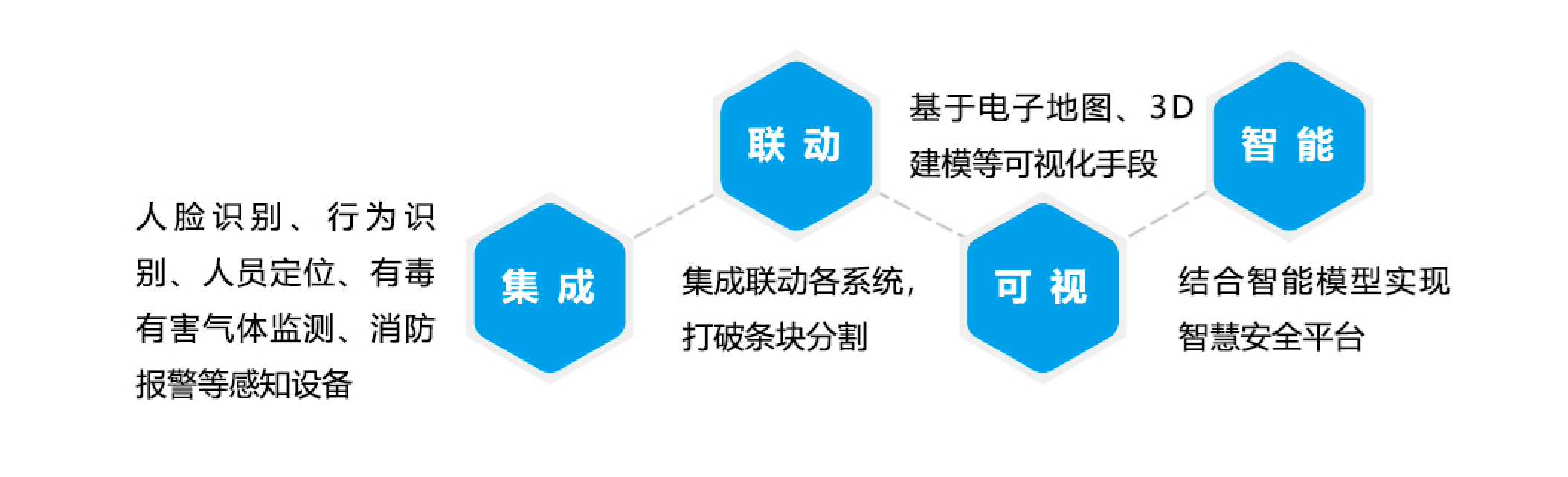 人脸识别、行为识别、人员定位、有毒有害气体监测、消防报警等感知设备

集 成

集成联动各系统，打破条块分割

联 动

基于电子地图、3D建模等可视化手段

可 视

智 能

结合智能模型实现智慧安全平台